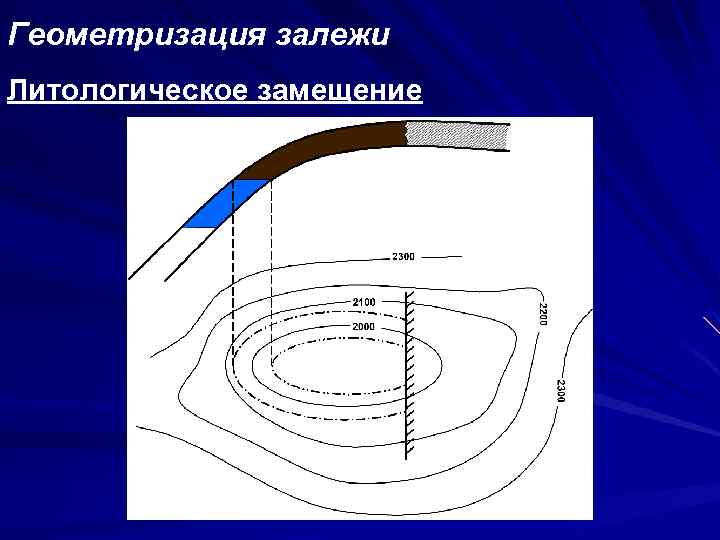 Геометризация залежи

Литологическое замещение

2300
2100
2000
2200
2300